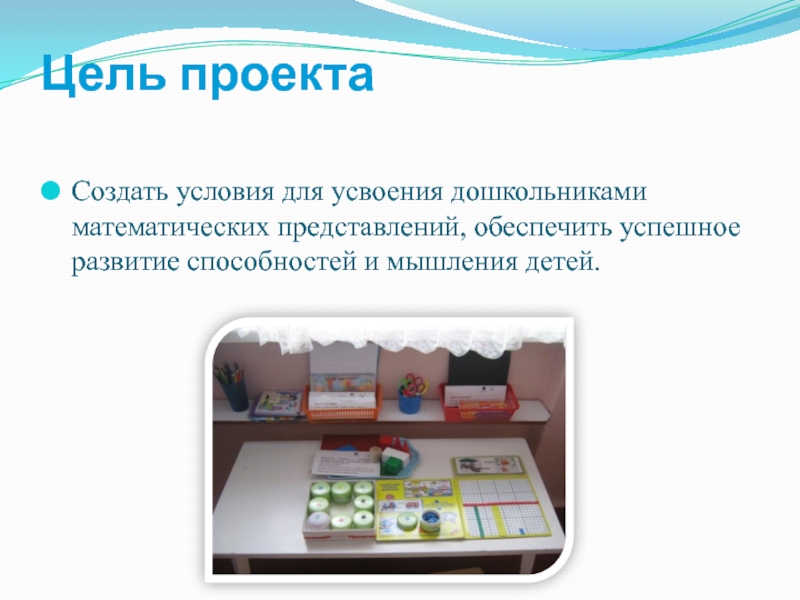 Цель проекта

Создать условия для усвоения дошкольниками математических представлений, обеспечить успешное развитие способностей и мышления детей.